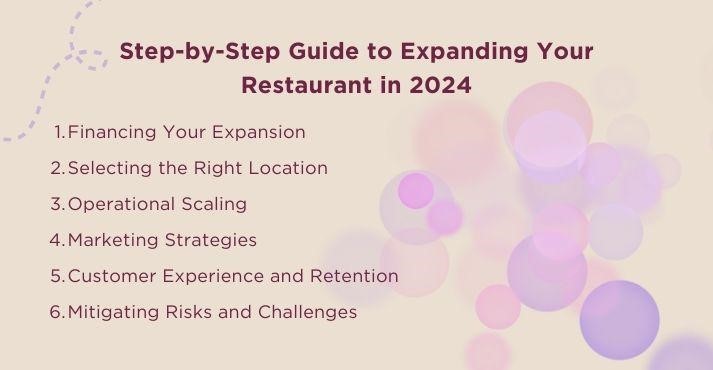 Step-by-Step Guide to Expanding Your Restaurant in 2024

1. Financing Your Expansion
2. Selecting the Right Location
3. Operational Scaling
4. Marketing Strategies
5. Customer Experience and Retention
6. Mitigating Risks and Challenges